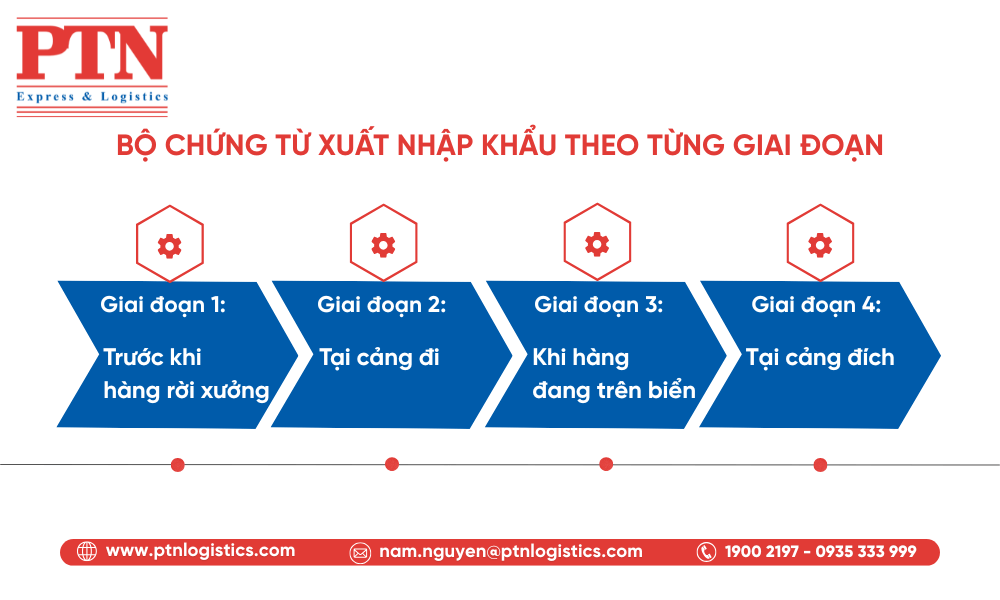 PTN
Express & Logistics

BỘ CHỨNG TỪ XUẤT NHẬP KHẨU THEO TỪNG GIAI ĐOẠN

Giai đoạn 1:
Trước khi hàng rời xưởng

Giai đoạn 2:
Tại cảng đi

Giai đoạn 3:
Khi hàng đang trên biển

Giai đoạn 4:
Tại cảng đích

www.ptnlogistics.com
nam.nguyen@ptnlogistics.com
1900 2197 - 0935 333 999